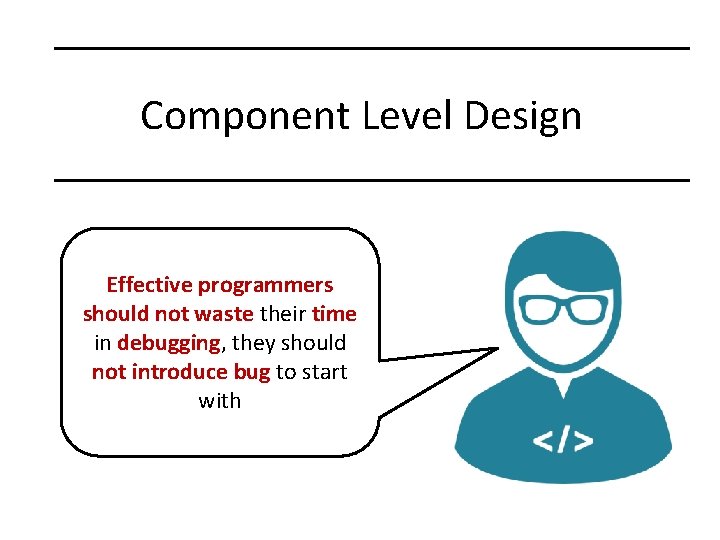 Component Level Design

Effective programmers should not waste their time in debugging, they should not introduce bug to start with

</>